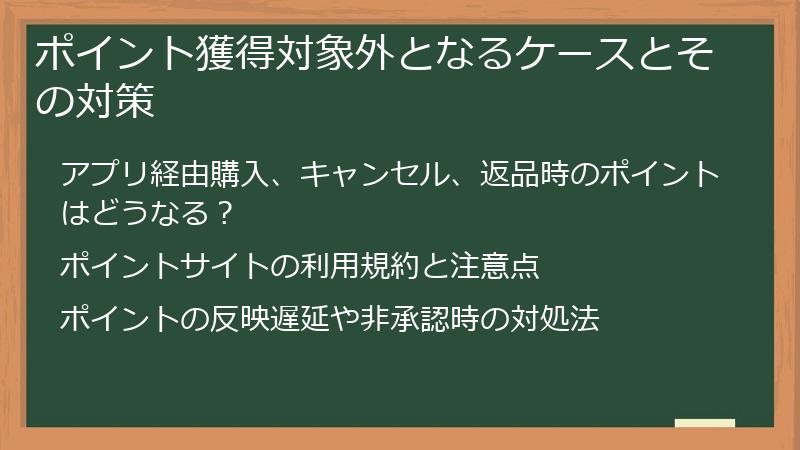 ポイント獲得対象外となるケースとその対策

アプリ経由購入、キャンセル、返品時のポイントはどうなる？

ポイントサイトの利用規約と注意点

ポイントの反映遅延や非承認時の対処法